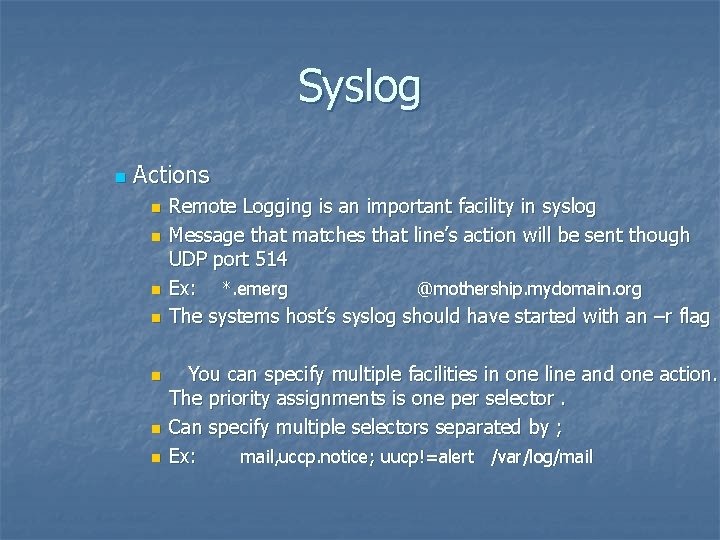 Syslog

Actions

Remote Logging is an important facility in syslog

Message that matches that line's action will be sent though UDP port 514

Ex: *.emerg @mothership.mydomain.org

The systems host's syslog should have started with an –r flag

You can specify multiple facilities in one line and one action. The priority assignments is one per selector .

Can specify multiple selectors separated by ;

Ex: mail,uccp.notice; uucp!=alert /var/log/mail